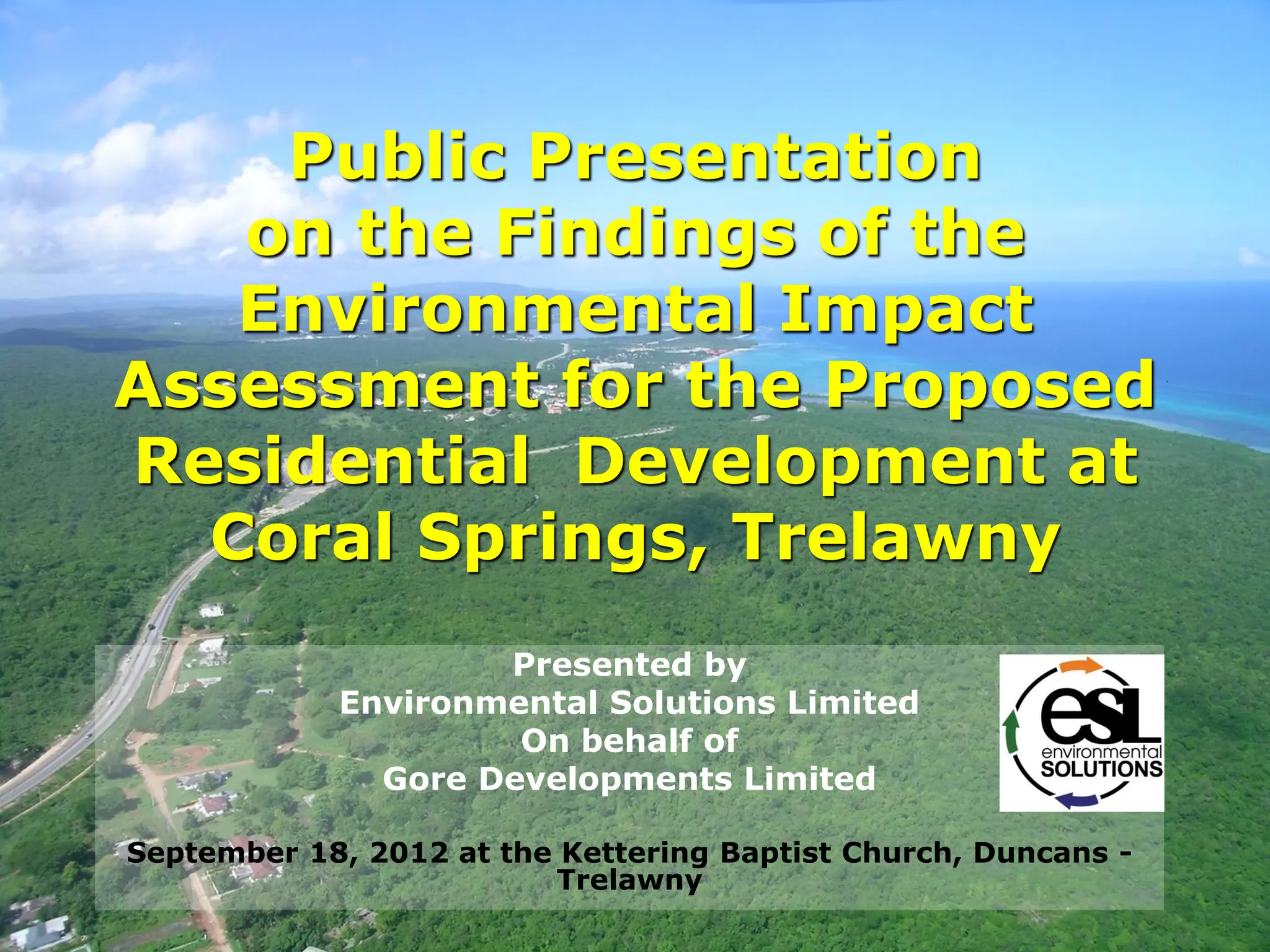 Public Presentation on the Findings of the Environmental Impact Assessment for the Proposed Residential  Development at Coral Springs, Trelawny

Presented by
Environmental Solutions Limited
On behalf of
Gore Developments Limited

esL
environmental
SOLUTIONS

September 18, 2012 at the Kettering Baptist Church, Duncans - Trelawny